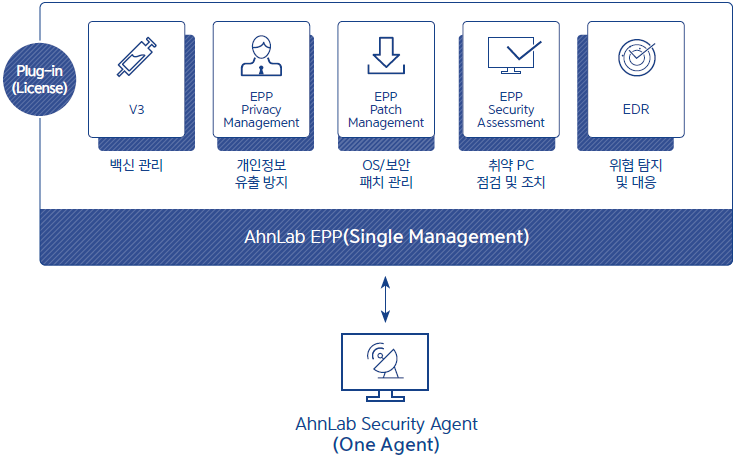 Plug-in
(License)

V3

백신 관리

EPP
Privacy
Management

개인정보
유출 방지

EPP
Patch
Management

OS/보안
패치 관리

EPP
Security
Assessment

취약 PC
점검 및 조치

EDR

위협 탐지
및 대응

AhnLab EPP(Single Management)

AhnLab Security Agent
(One Agent)